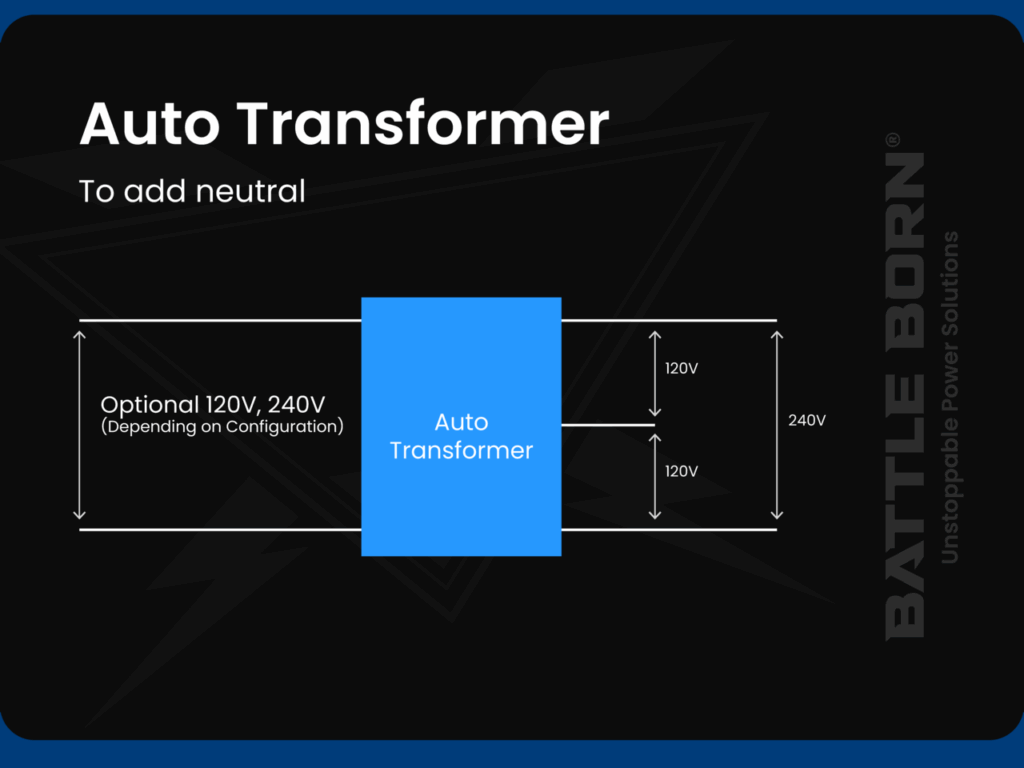 Auto Transformer

To add neutral

Optional 120V, 240V
(Depending on Configuration)

Auto Transformer

120V

120V

240V

BATTLE BORN®
Unstoppable Power Solutions